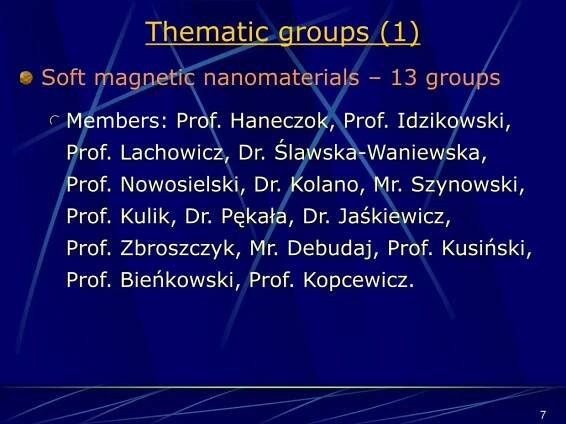 Thematic groups (1)

Soft magnetic nanomaterials – 13 groups

Members: Prof. Haneczok, Prof. Idzikowski, Prof. Lachowicz, Dr. Ślawska-Waniewska, Prof. Nowosielski, Dr. Kolano, Mr. Szynowski, Prof. Kulik, Dr. Pękała, Dr. Jaśkiewicz, Prof. Zbroszczyk, Mr. Debudaj, Prof. Kusiński, Prof. Bieńkowski, Prof. Kopcewicz.

7